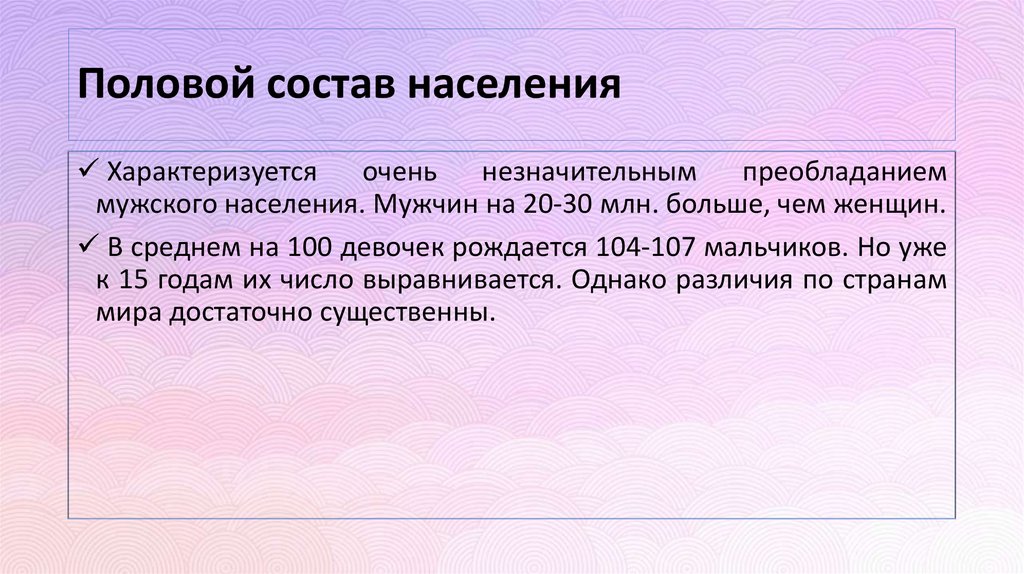 Половой состав населения

✓ Характеризуется очень незначительным преобладанием мужского населения. Мужчин на 20-30 млн. больше, чем женщин.

✓ В среднем на 100 девочек рождается 104-107 мальчиков. Но уже к 15 годам их число выравнивается. Однако различия по странам мира достаточно существенны.